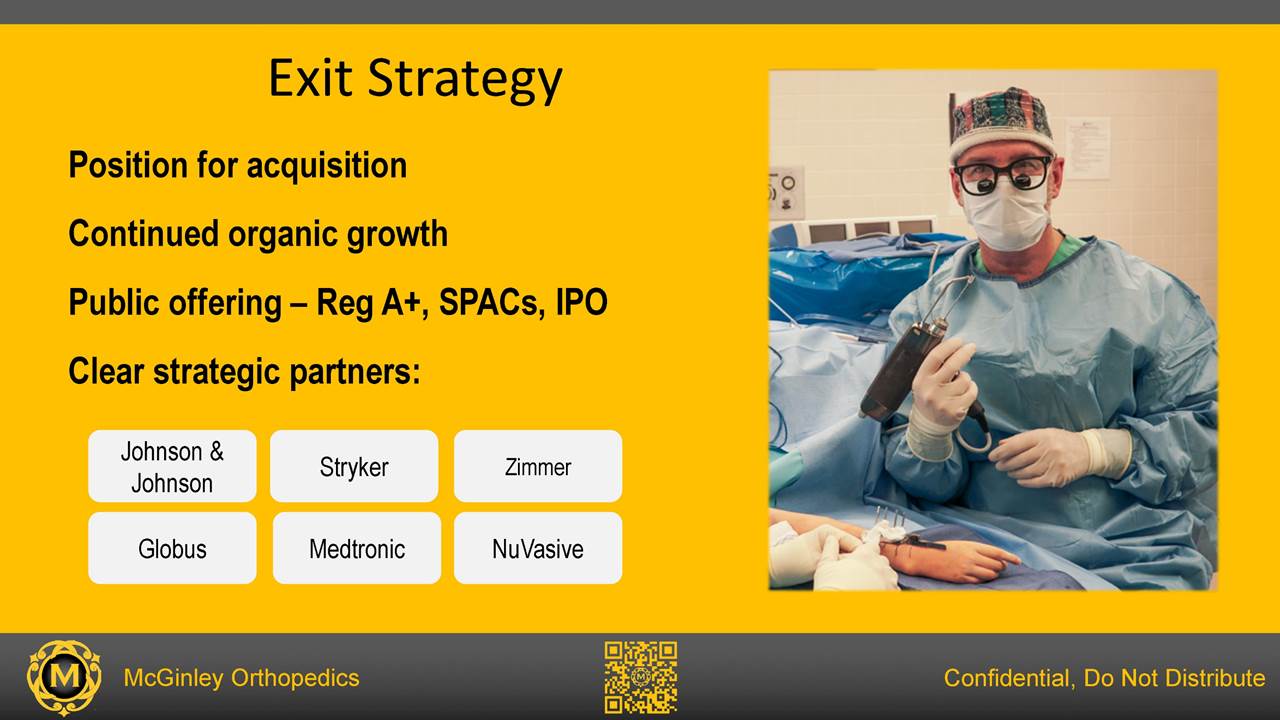 Exit Strategy

Position for acquisition

Continued organic growth

Public offering – Reg A+, SPACs, IPO

Clear strategic partners:

Johnson & Johnson

Stryker

Zimmer

Globus

Medtronic

NuVasive

M

McGinley Orthopedics

Confidential, Do Not Distribute